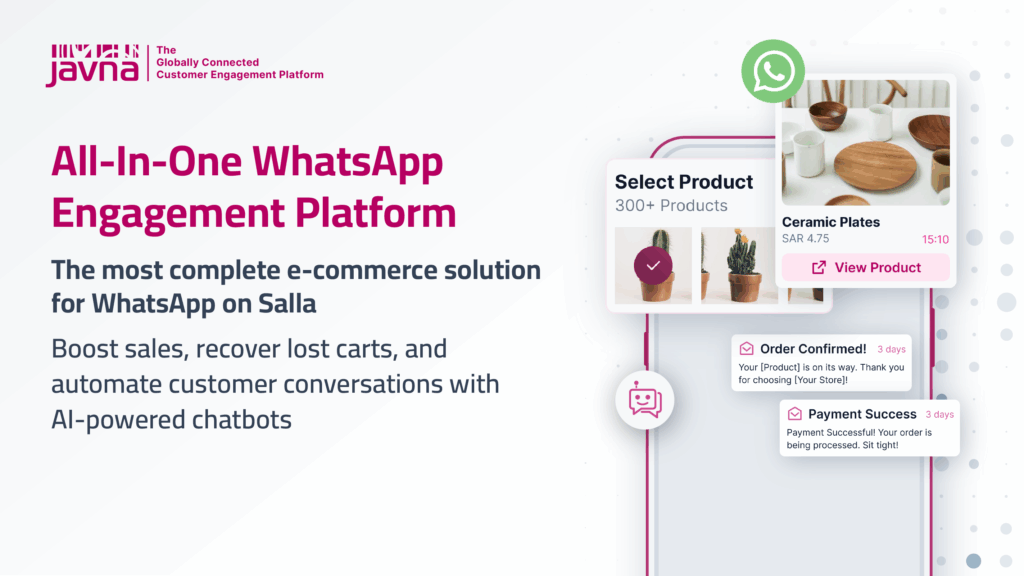 javna

The Globally Connected Customer Engagement Platform

All-In-One WhatsApp Engagement Platform

The most complete e-commerce solution for WhatsApp on Salla

Boost sales, recover lost carts, and automate customer conversations with AI-powered chatbots

Select Product
300+ Products

Ceramic Plates
SAR 4.75
15:10
View Product

Order Confirmed! 3 days
Your [Product] is on its way. Thank you for choosing [Your Store]!

Payment Success 3 days
Payment Successful! Your order is being processed. Sit tight!